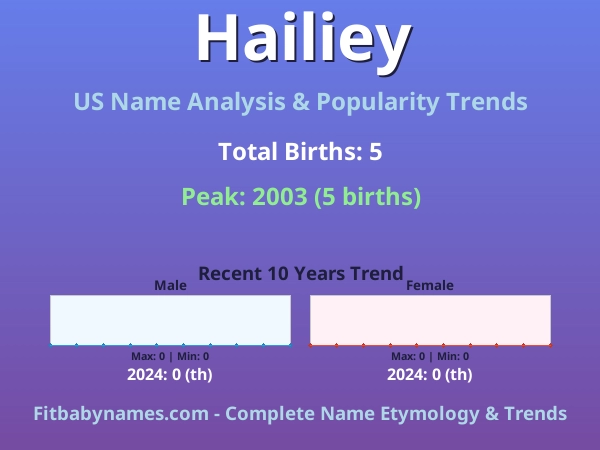 Hailiey

US Name Analysis & Popularity Trends

Total Births: 5

Peak: 2003 (5 births)

Recent 10 Years Trend

Male

Max: 0 | Min: 0

2024: 0 (th)

Female

Max: 0 | Min: 0

2024: 0 (th)

Fitbabynames.com - Complete Name Etymology & Trends